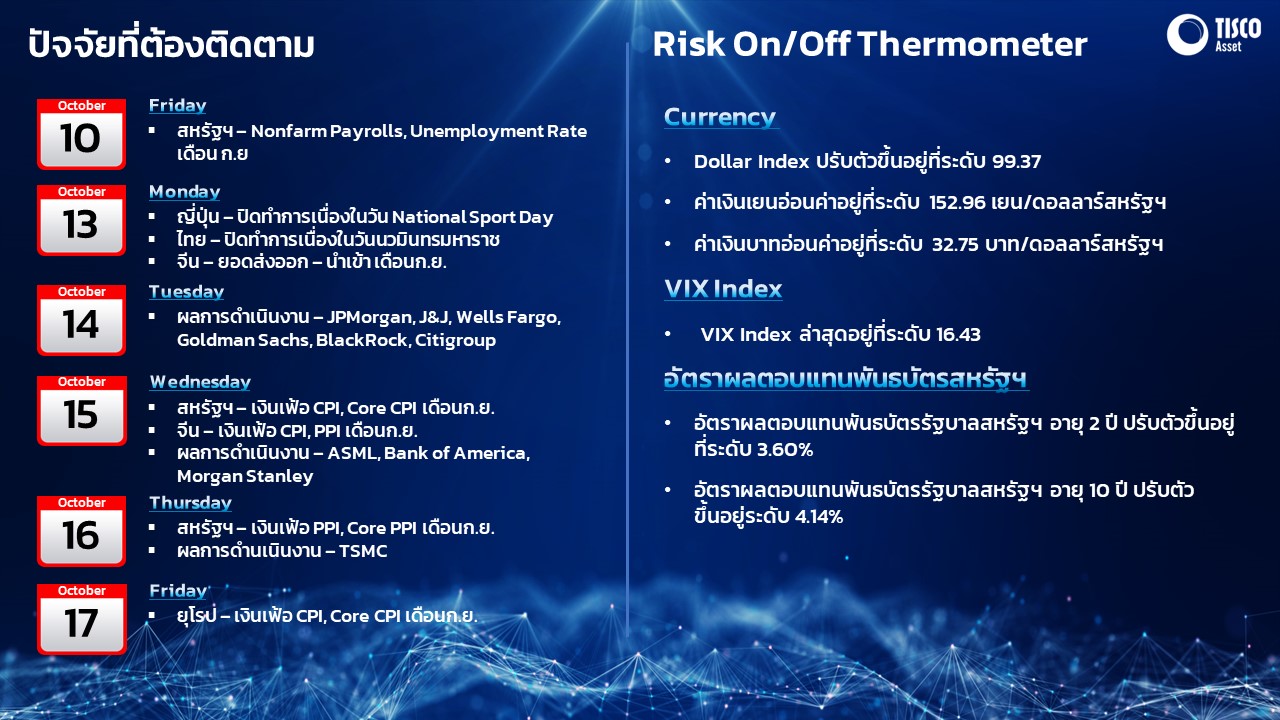 ปัจจัยที่ต้องติดตาม

October
10
Friday
▪ สหรัฐฯ – Nonfarm Payrolls, Unemployment Rate เดือน ก.ย

October
13
Monday
▪ ญี่ปุ่น – ปิดทำการเนื่องในวัน National Sport Day
▪ ไทย – ปิดทำการเนื่องในวันนวมินทรมหาราช
▪ จีน – ยอดส่งออก – นำเข้า เดือนก.ย.

October
14
Tuesday
▪ ผลการดำเนินงาน – JPMorgan, J&J, Wells Fargo, Goldman Sachs, BlackRock, Citigroup

October
15
Wednesday
▪ สหรัฐฯ – เงินเฟ้อ CPI, Core CPI เดือนก.ย.
▪ จีน – เงินเฟ้อ CPI, PPI เดือนก.ย.
▪ ผลการดำเนินงาน – ASML, Bank of America, Morgan Stanley

October
16
Thursday
▪ สหรัฐฯ – เงินเฟ้อ PPI, Core PPI เดือนก.ย.
▪ ผลการดำนเนินงาน – TSMC

October
17
Friday
▪ ยุโรป – เงินเฟ้อ CPI, Core CPI เดือนก.ย.

Risk On/Off Thermometer

TISCO Asset

Currency
• Dollar Index ปรับตัวขึ้นอยู่ที่ระดับ 99.37
• ค่าเงินเยนอ่อนค่าอยู่ที่ระดับ 152.96 เยน/ดอลลาร์สหรัฐฯ
• ค่าเงินบาทอ่อนค่าอยู่ที่ระดับ 32.75 บาท/ดอลลาร์สหรัฐฯ

VIX Index
• VIX Index ล่าสุดอยู่ที่ระดับ 16.43

อัตราผลตอบแทนพันธบัตรสหรัฐฯ
• อัตราผลตอบแทนพันธบัตรรัฐบาลสหรัฐฯ อายุ 2 ปี ปรับตัวขึ้นอยู่ที่ระดับ 3.60%
• อัตราผลตอบแทนพันธบัตรรัฐบาลสหรัฐฯ อายุ 10 ปี ปรับตัวขึ้นอยู่ระดับ 4.14%